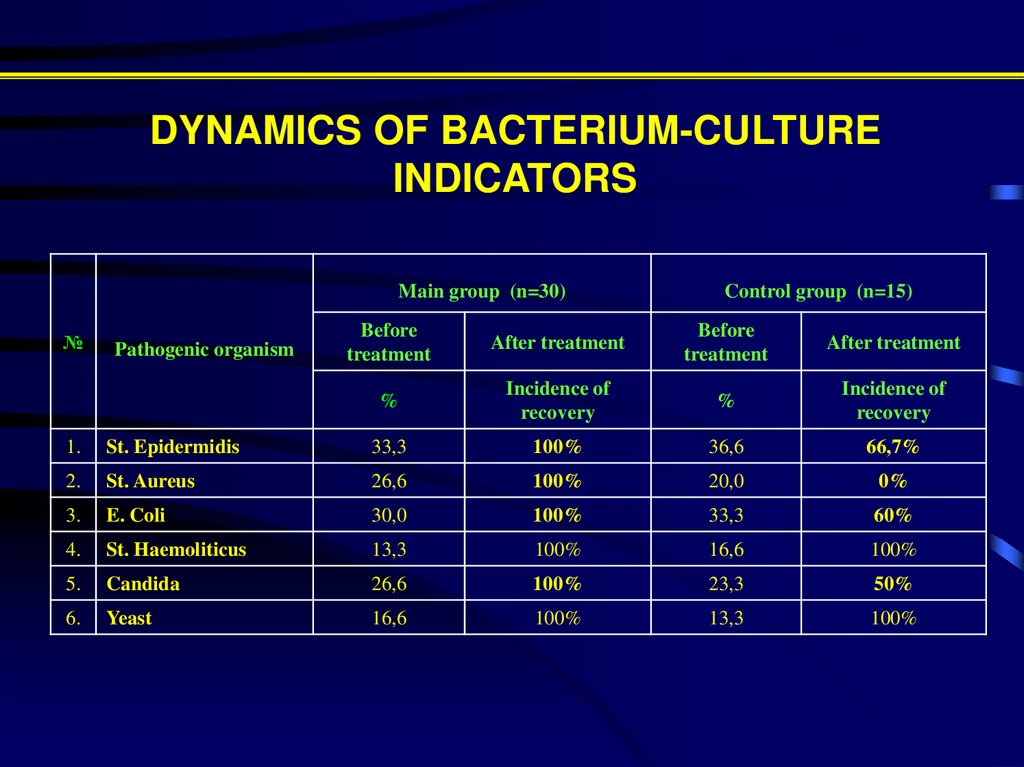 DYNAMICS OF BACTERIUM-CULTURE INDICATORS

| № | Pathogenic organism | Main group (n=30) | | Control group (n=15) | |
|---|---|---|---|---|---|
| | | Before treatment | After treatment | Before treatment | After treatment |
| | | % | Incidence of recovery | % | Incidence of recovery |
| 1. | St. Epidermidis | 33,3 | 100% | 36,6 | 66,7% |
| 2. | St. Aureus | 26,6 | 100% | 20,0 | 0% |
| 3. | E. Coli | 30,0 | 100% | 33,3 | 60% |
| 4. | St. Haemoliticus | 13,3 | 100% | 16,6 | 100% |
| 5. | Candida | 26,6 | 100% | 23,3 | 50% |
| 6. | Yeast | 16,6 | 100% | 13,3 | 100% |